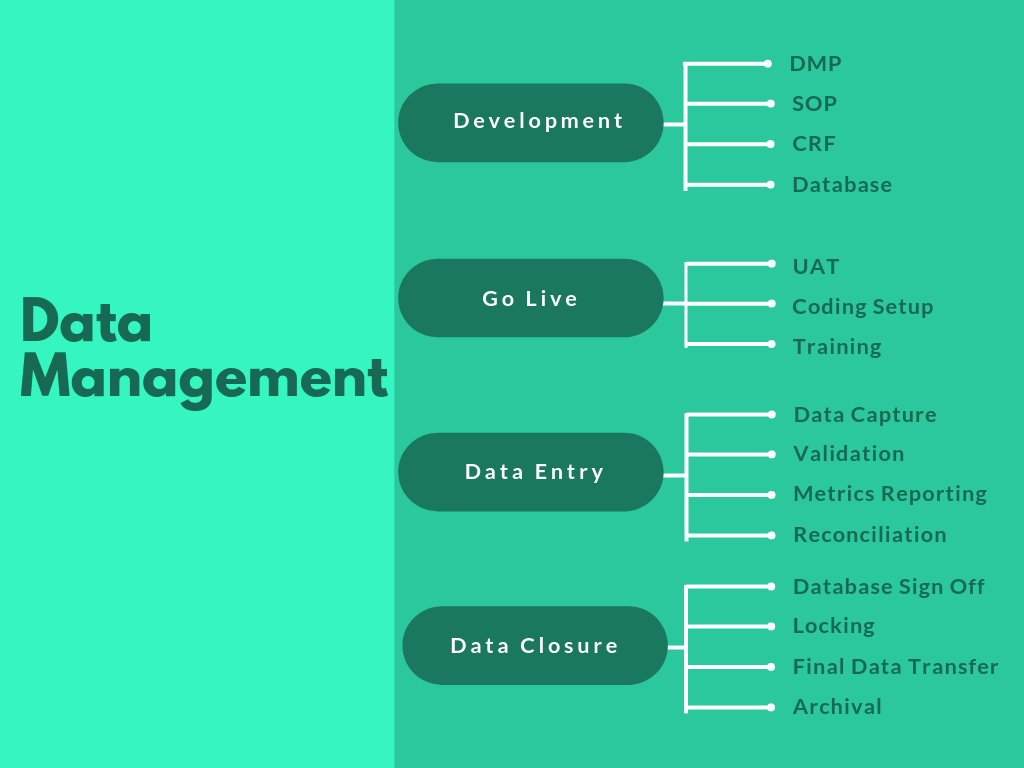 Data Management

Development
DMP
SOP
CRF
Database

Go Live
UAT
Coding Setup
Training

Data Entry
Data Capture
Validation
Metrics Reporting
Reconciliation

Data Closure
Database Sign Off
Locking
Final Data Transfer
Archival